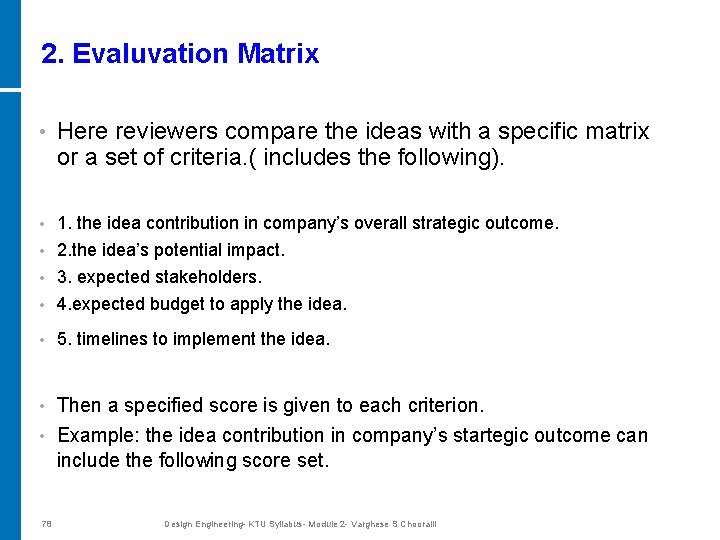 2. Evaluvation Matrix

• Here reviewers compare the ideas with a specific matrix or a set of criteria.( includes the following).

• 1. the idea contribution in company's overall strategic outcome.
• 2.the idea's potential impact.
• 3. expected stakeholders.
• 4.expected budget to apply the idea.
• 5. timelines to implement the idea.

• Then a specified score is given to each criterion.
• Example: the idea contribution in company's startegic outcome can include the following score set.

78 Design Engineering- KTU Syllabus- Module 2- Varghese S Chooralil